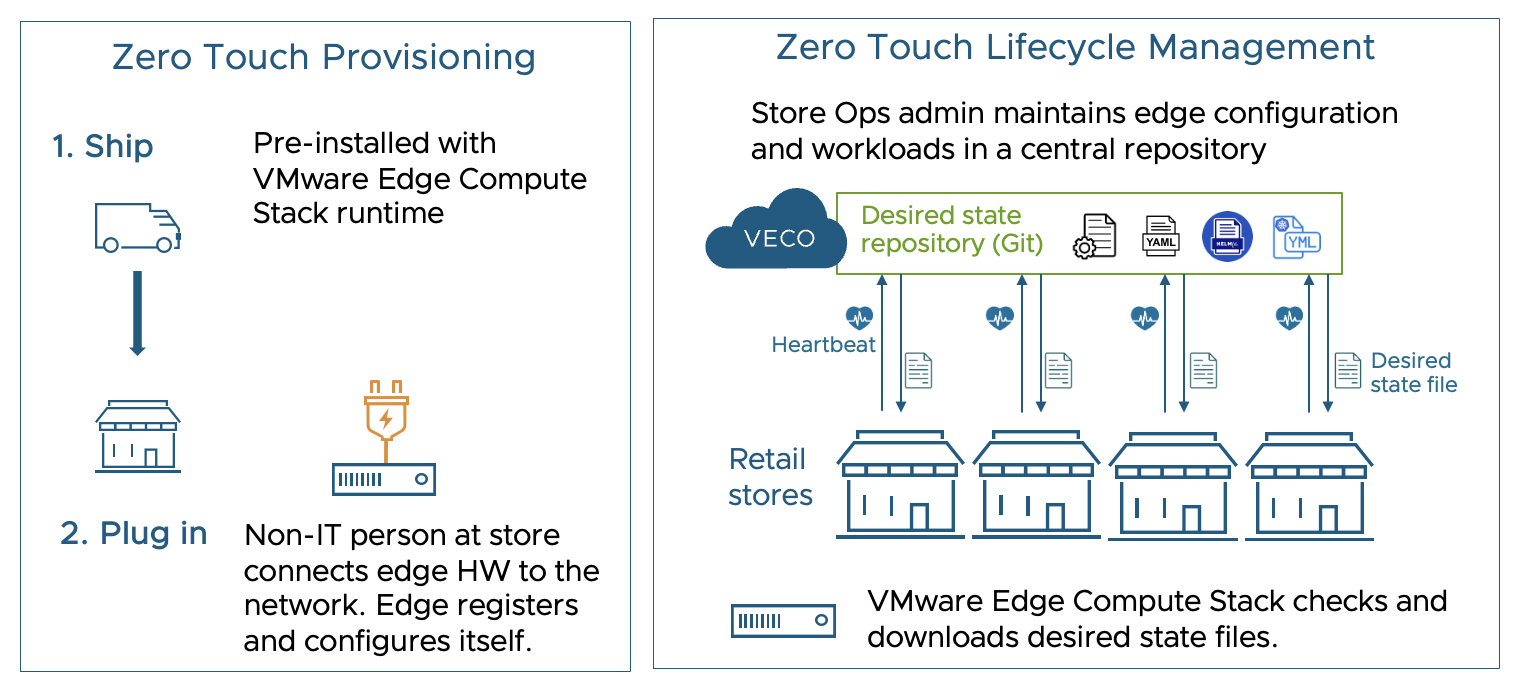 Zero Touch Provisioning

1. Ship

Pre-installed with VMware Edge Compute Stack runtime

2. Plug in

Non-IT person at store connects edge HW to the network. Edge registers and configures itself.

Zero Touch Lifecycle Management

Store Ops admin maintains edge configuration and workloads in a central repository

VECO

Desired state repository (Git)

YAML

HELM

YML

Heartbeat

Desired state file

Retail stores

VMware Edge Compute Stack checks and downloads desired state files.